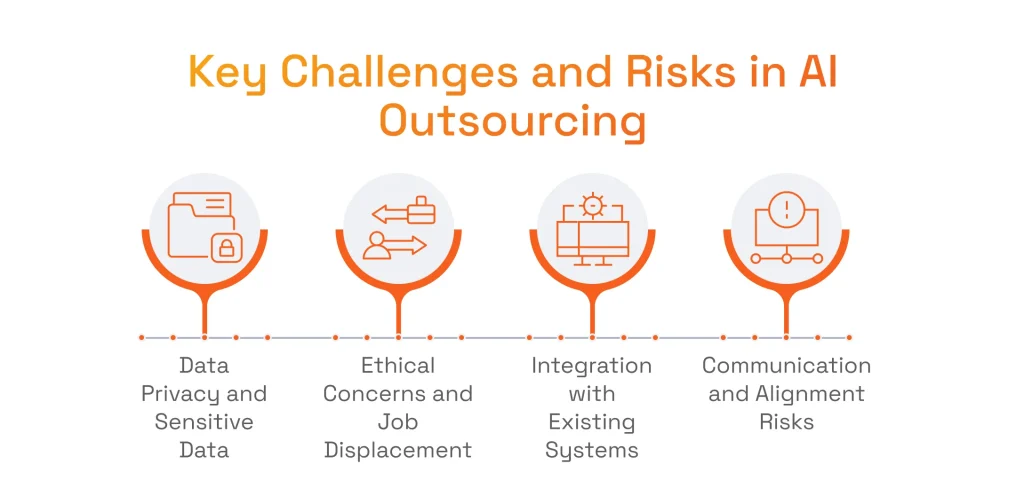 Key Challenges and Risks in AI Outsourcing

Data Privacy and Sensitive Data

Ethical Concerns and Job Displacement

Integration with Existing Systems

Communication and Alignment Risks